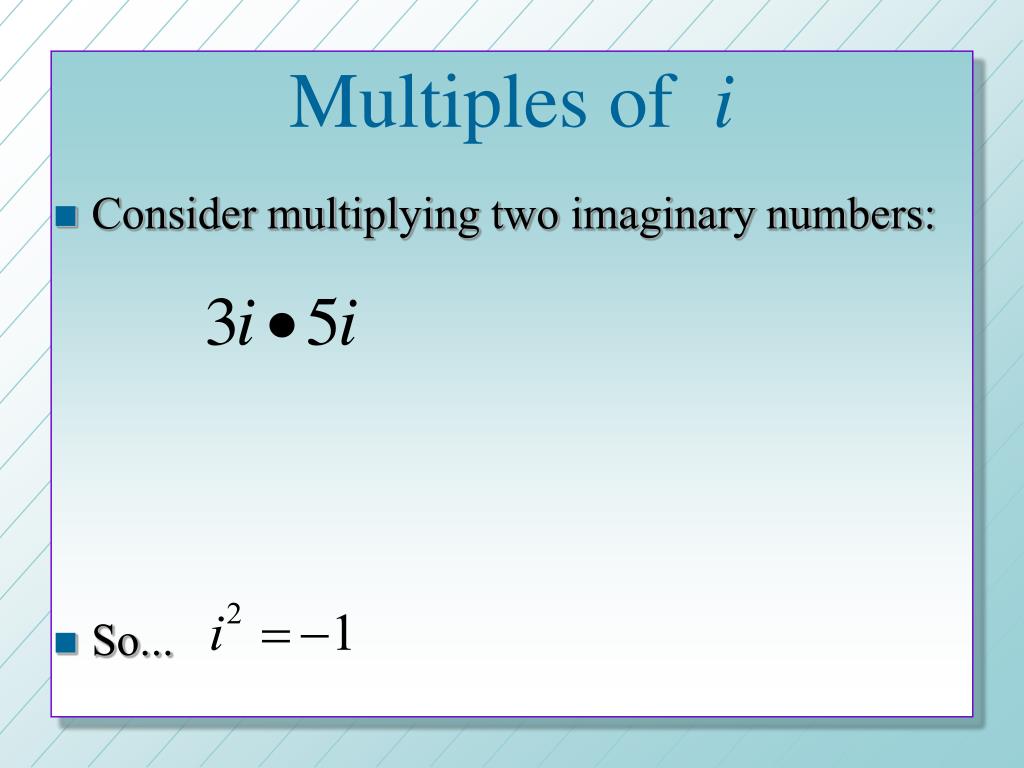 Multiples of $i$

Consider multiplying two imaginary numbers:

$3i \bullet 5i$

So... $i^2 = -1$